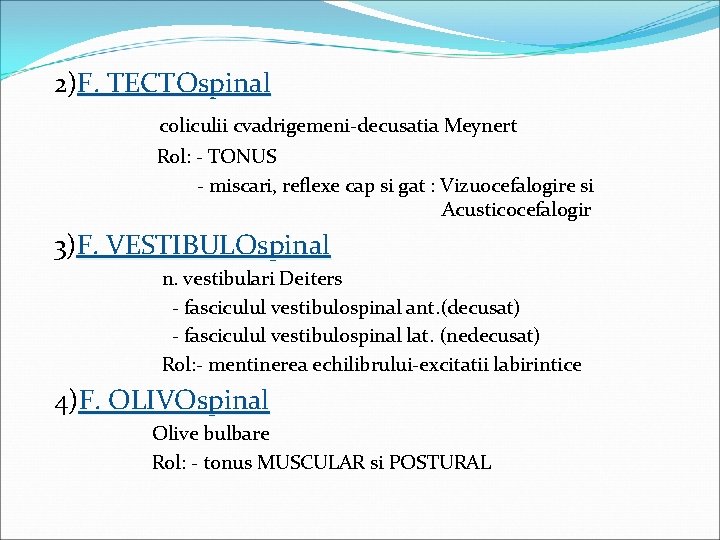 2)F. TECTOspinal

coliculii cvadrigemeni-decusatia Meynert

Rol: - TONUS

- miscari, reflexe cap si gat : Vizuocefalogire si Acusticocefalogir

3)F. VESTIBULOspinal

n. vestibulari Deiters

- fasciculul vestibulospinal ant.(decusat)

- fasciculul vestibulospinal lat. (nedecusat)

Rol:- mentinerea echilibrului-excitatii labirintice

4)F. OLIVOspinal

Olive bulbare

Rol: - tonus MUSCULAR si POSTURAL